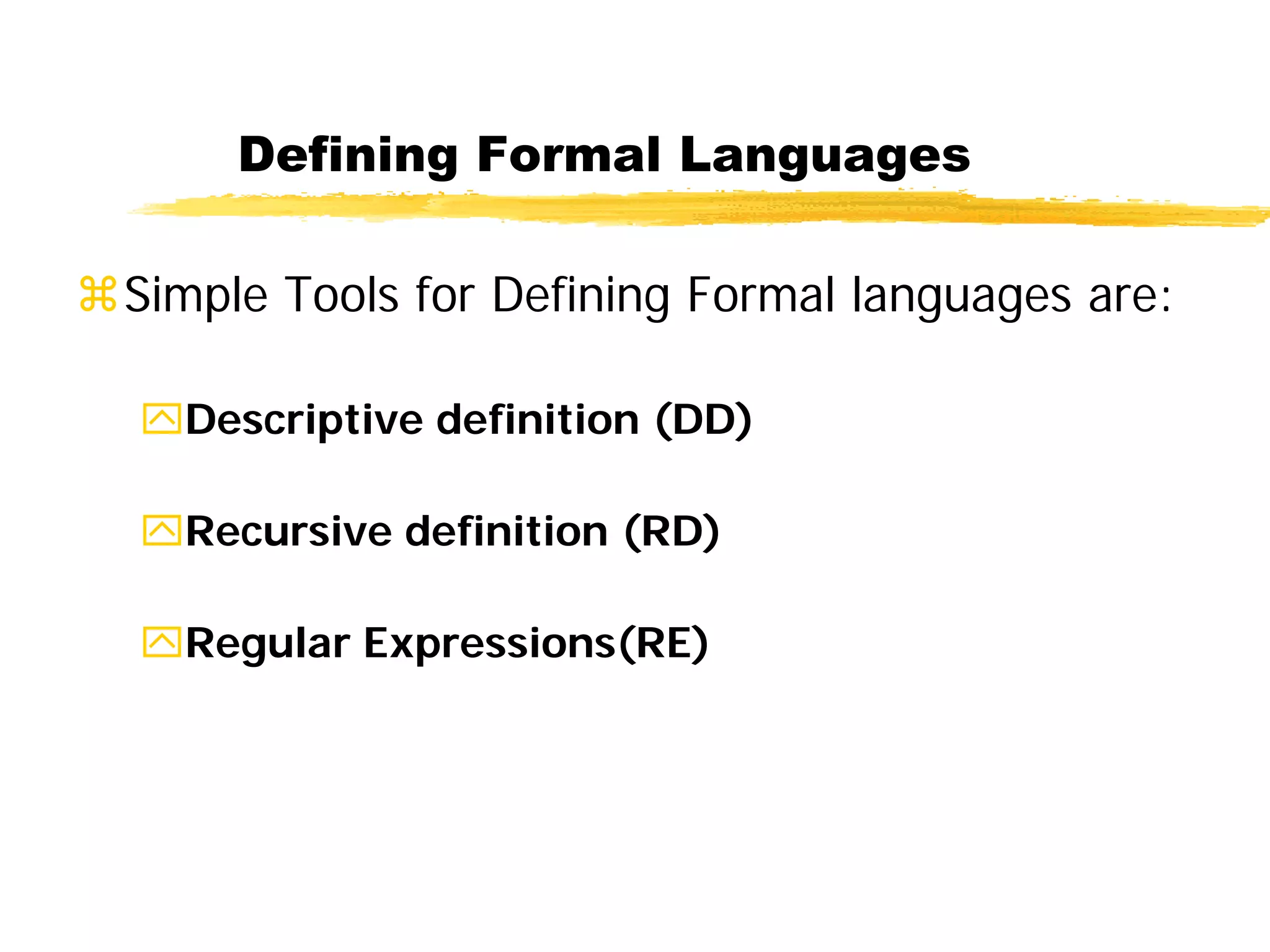 Defining Formal Languages

Simple Tools for Defining Formal languages are:

Descriptive definition (DD)

Recursive definition (RD)

Regular Expressions(RE)